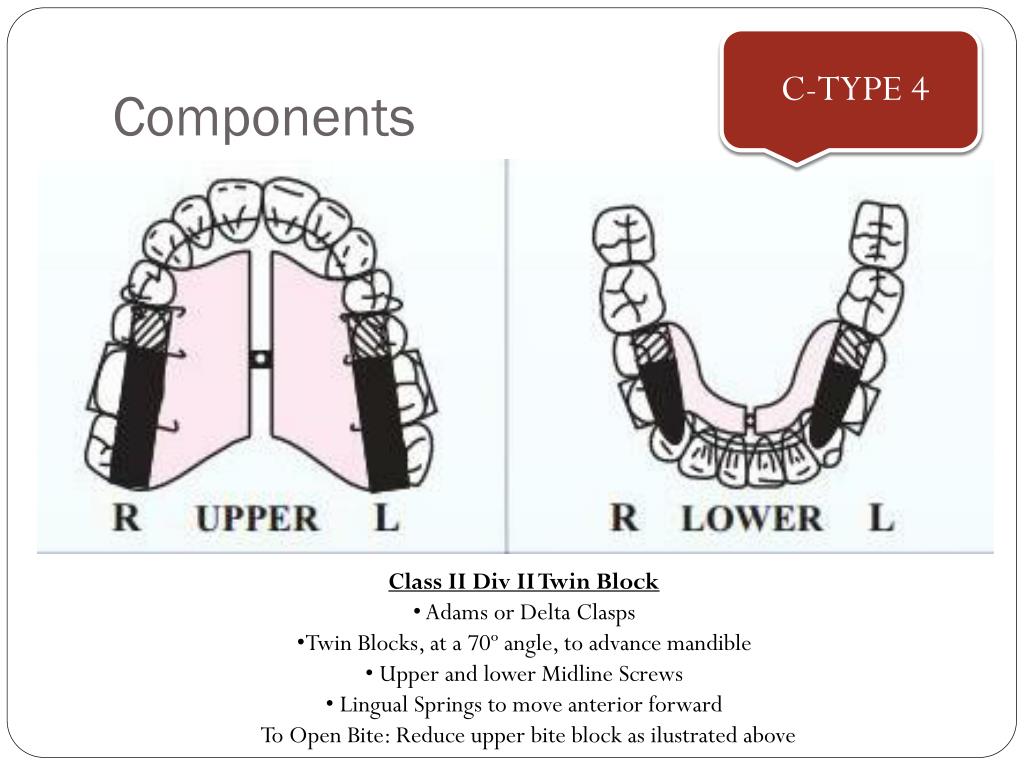 Components

C-TYPE 4

R UPPER L

R LOWER L

Class II Div II Twin Block
• Adams or Delta Clasps
•Twin Blocks, at a 70º angle, to advance mandible
• Upper and lower Midline Screws
• Lingual Springs to move anterior forward
To Open Bite: Reduce upper bite block as ilustrated above